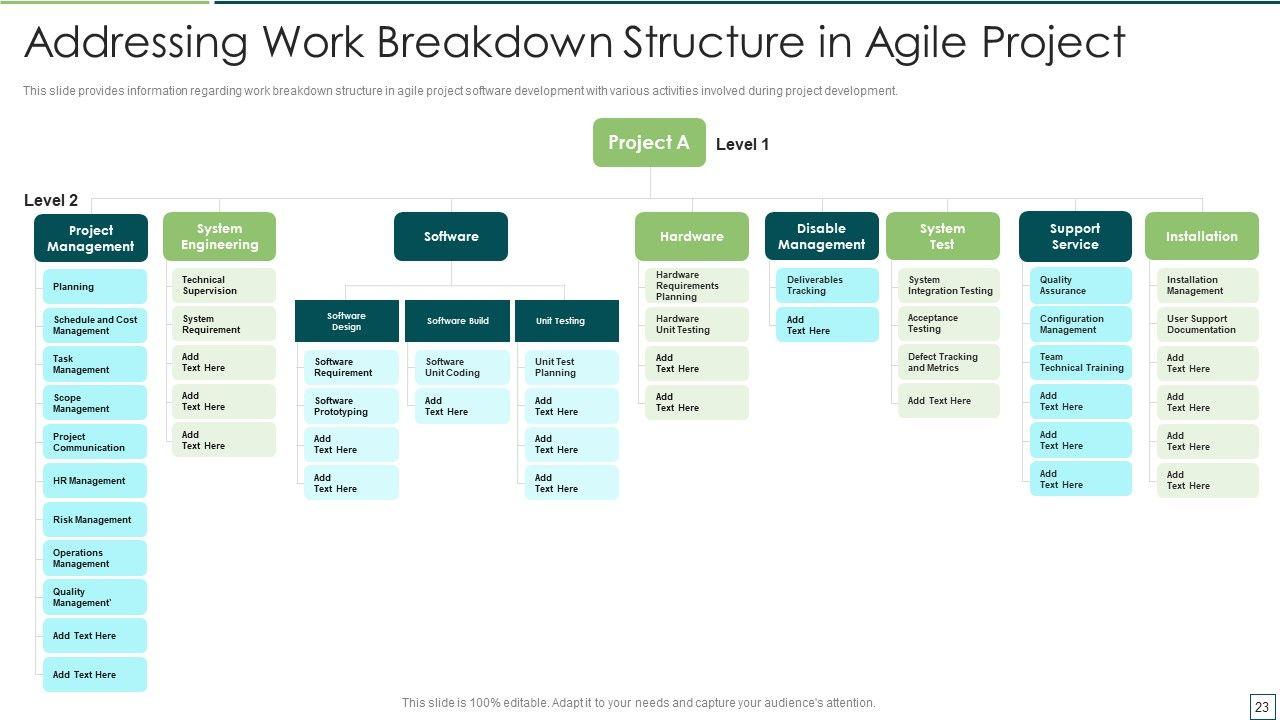 Addressing Work Breakdown Structure in Agile Project

This slide provides information regarding work breakdown structure in agile project software development with various activities involved during project development.

Project A

Level 1

Level 2

Project Management
Planning
Schedule and Cost Management
Task Management
Scope Management
Project Communication
HR Management
Risk Management
Operations Management
Quality Management'
Add Text Here
Add Text Here

System Engineering
Technical Supervision
System Requirement
Add Text Here
Add Text Here
Add Text Here

Software

Software Design
Software Requirement
Software Prototyping
Add Text Here
Add Text Here

Software Build
Software Unit Coding
Add Text Here

Unit Testing
Unit Test Planning
Add Text Here
Add Text Here
Add Text Here

Hardware
Hardware Requirements Planning
Hardware Unit Testing
Add Text Here
Add Text Here

Disable Management
Deliverables Tracking
Add Text Here

System Test
System Integration Testing
Acceptance Testing
Defect Tracking and Metrics
Add Text Here

Support Service
Quality Assurance
Configuration Management
Team Technical Training
Add Text Here
Add Text Here
Add Text Here

Installation
Installation Management
User Support Documentation
Add Text Here
Add Text Here
Add Text Here
Add Text Here

This slide is 100% editable. Adapt it to your needs and capture your audience's attention.

23